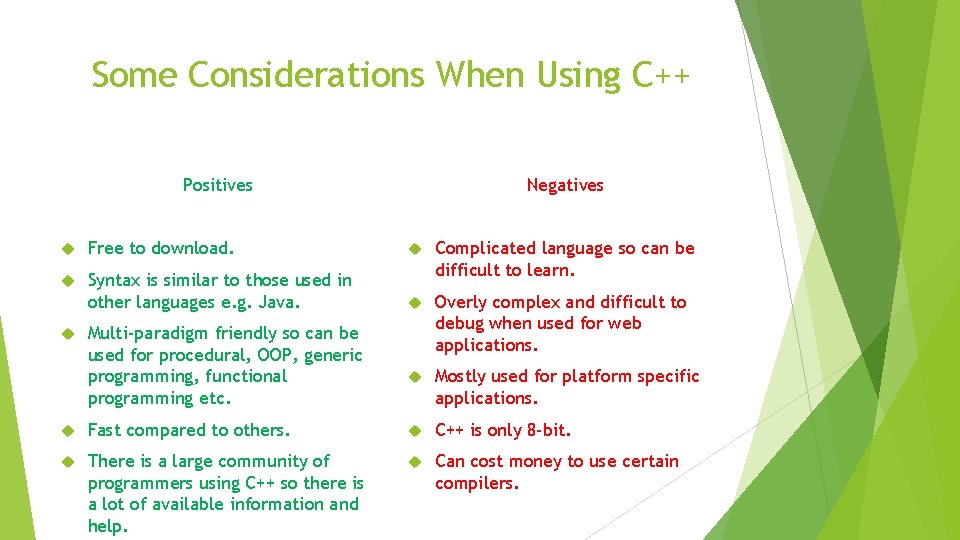 Some Considerations When Using C++

Positives

Free to download.

Syntax is similar to those used in other languages e.g. Java.

Multi-paradigm friendly so can be used for procedural, OOP, generic programming, functional programming etc.

Fast compared to others.

There is a large community of programmers using C++ so there is a lot of available information and help.

Negatives

Complicated language so can be difficult to learn.

Overly complex and difficult to debug when used for web applications.

Mostly used for platform specific applications.

C++ is only 8-bit.

Can cost money to use certain compilers.